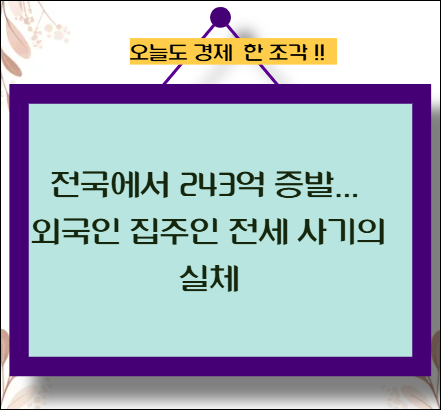 오늘도 경제 한 조각 !!

전국에서 243억 증발... 외국인 집주인 전세 사기의 실체